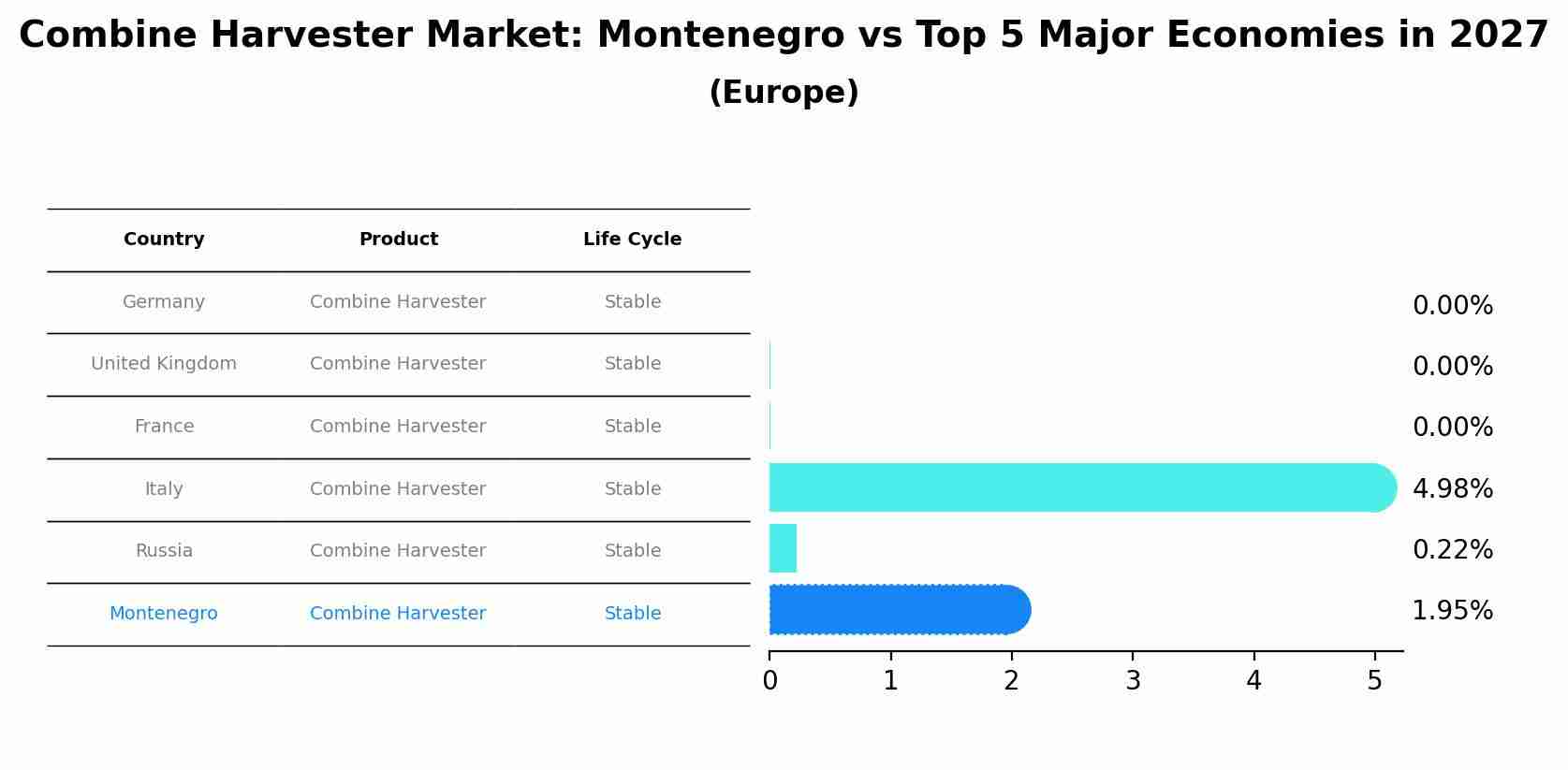 Combine Harvester Market: Montenegro vs Top 5 Major Economies in 2027
(Europe)

| Country | Product | Life Cycle |
|---|---|---|
| Germany | Combine Harvester | Stable |
| United Kingdom | Combine Harvester | Stable |
| France | Combine Harvester | Stable |
| Italy | Combine Harvester | Stable |
| Russia | Combine Harvester | Stable |
| Montenegro | Combine Harvester | Stable |

0.00%
0.00%
0.00%
4.98%
0.22%
1.95%

0 1 2 3 4 5